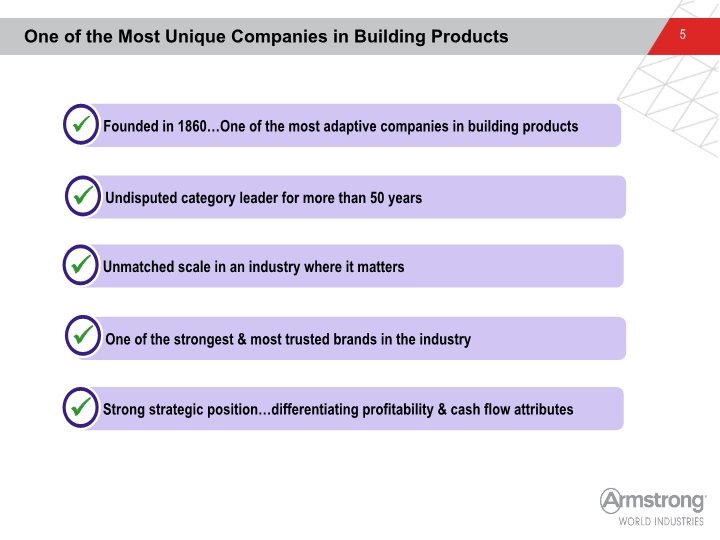 One of the Most Unique Companies in Building Products

5

✓ Founded in 1860…One of the most adaptive companies in building products

✓ Undisputed category leader for more than 50 years

✓ Unmatched scale in an industry where it matters

✓ One of the strongest & most trusted brands in the industry

✓ Strong strategic position…differentiating profitability & cash flow attributes

Armstrong®
WORLD INDUSTRIES